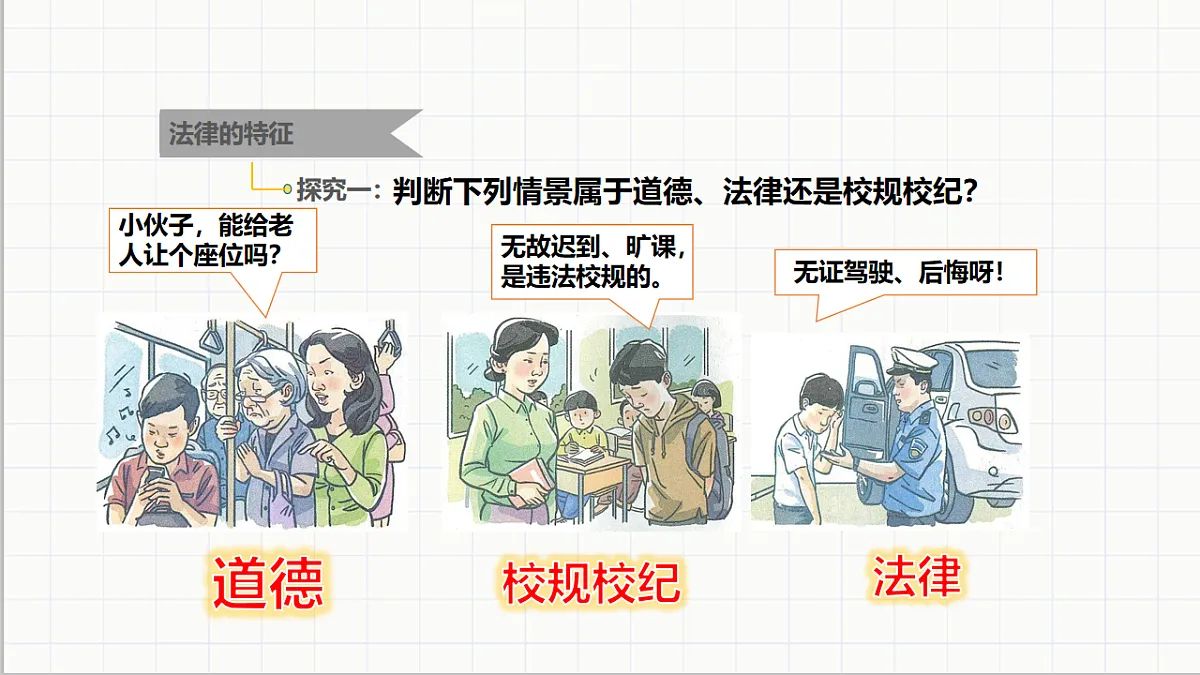 法律的特征

探究一：判断下列情景属于道德、法律还是校规校纪？

小伙子，能给老人让个座位吗？

无故迟到、旷课，是违法校规的。

无证驾驶、后悔呀！

道德

校规校纪

法律